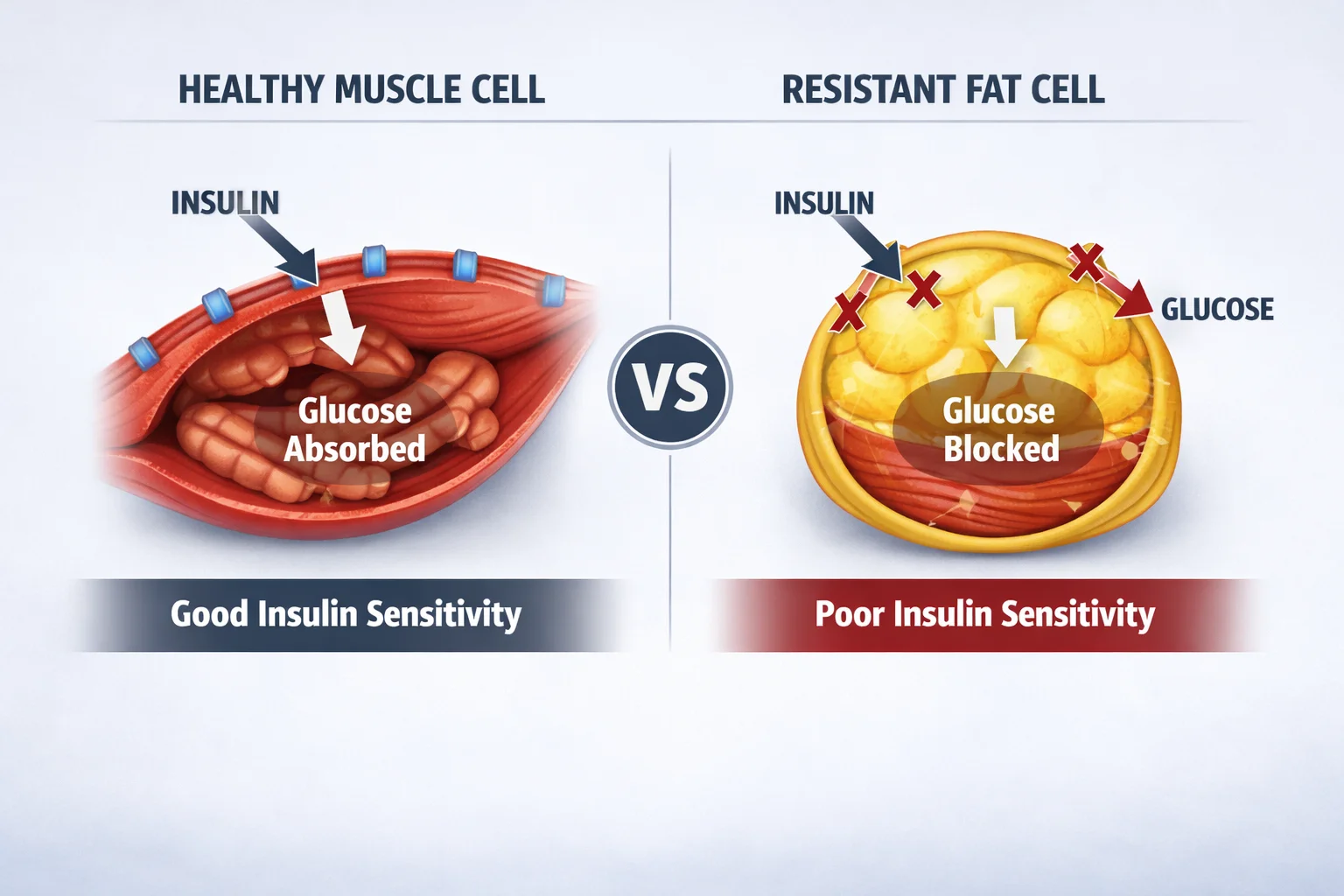 HEALTHY MUSCLE CELL

INSULIN

Glucose Absorbed

Good Insulin Sensitivity

VS

RESISTANT FAT CELL

INSULIN

GLUCOSE

Glucose Blocked

Poor Insulin Sensitivity